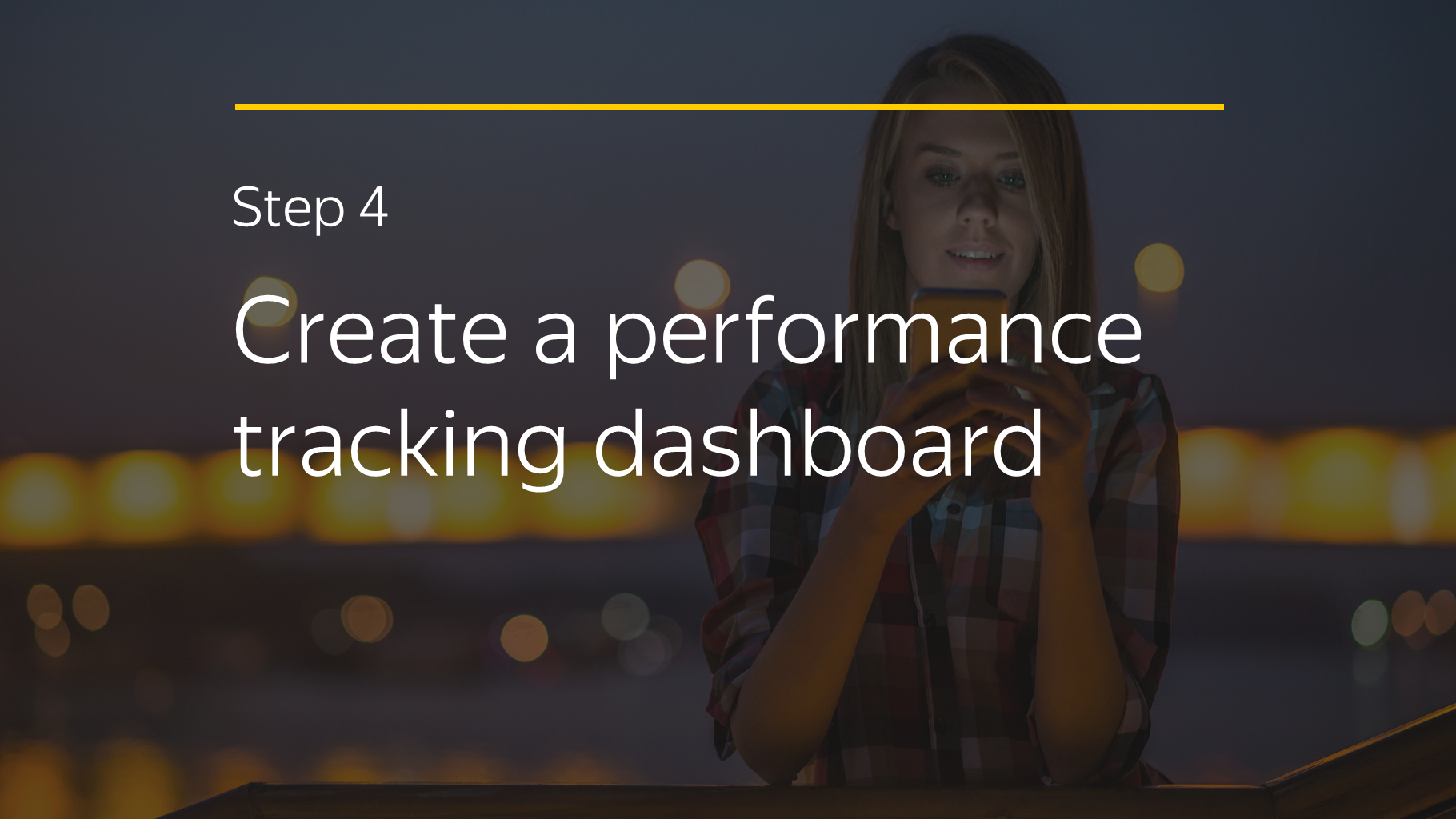 Step 4

Create a performance tracking dashboard